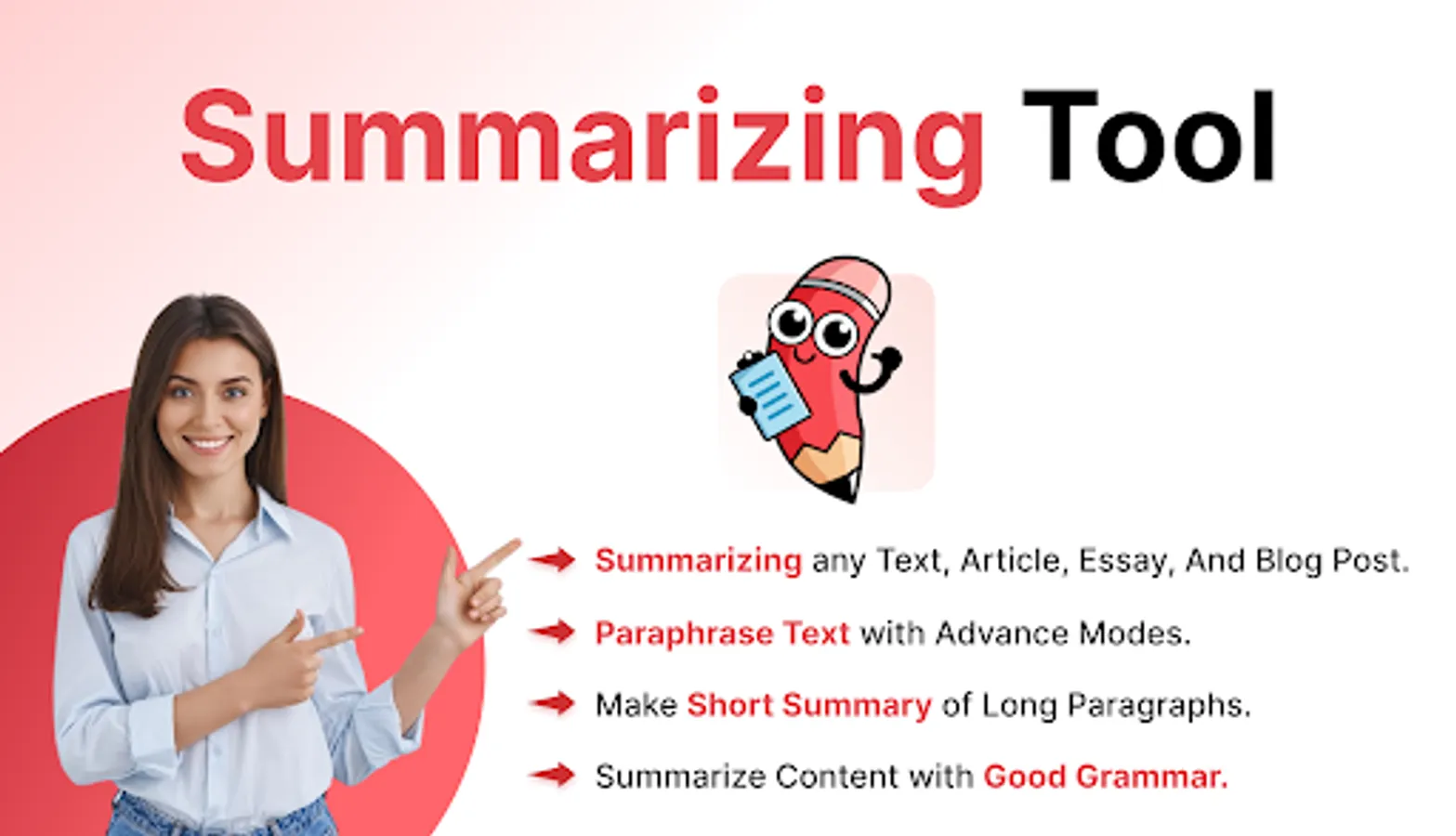 Summarizing Tool

Summarizing any Text, Article, Essay, And Blog Post.

Paraphrase Text with Advance Modes.

Make Short Summary of Long Paragraphs.

Summarize Content with Good Grammar.